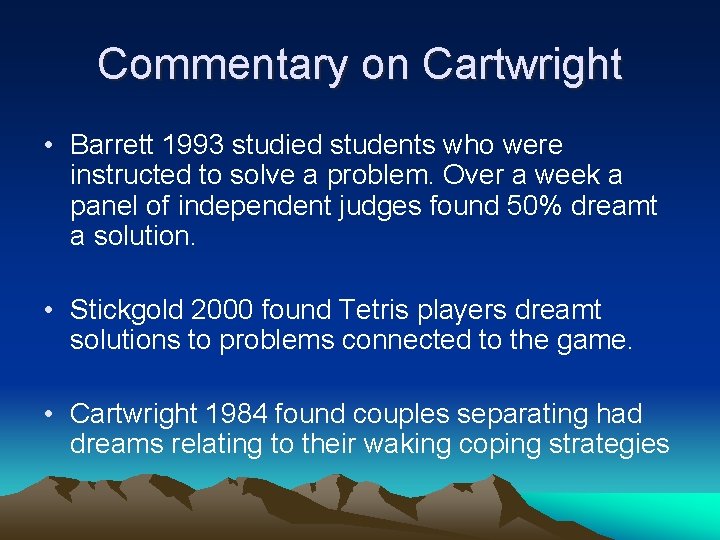 Commentary on Cartwright

• Barrett 1993 studied students who were instructed to solve a problem. Over a week a panel of independent judges found 50% dreamt a solution.

• Stickgold 2000 found Tetris players dreamt solutions to problems connected to the game.

• Cartwright 1984 found couples separating had dreams relating to their waking coping strategies